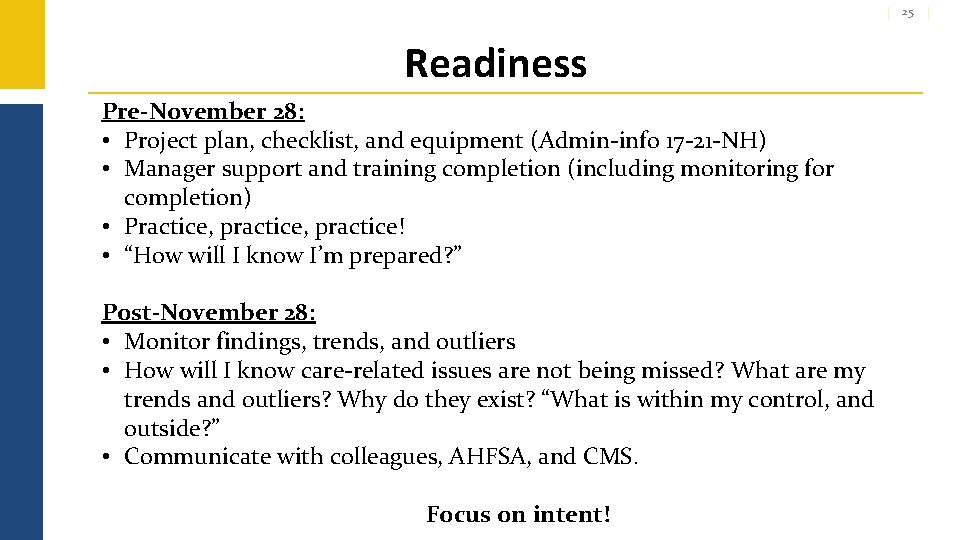 25

Readiness

Pre-November 28:
• Project plan, checklist, and equipment (Admin-info 17-21-NH)
• Manager support and training completion (including monitoring for completion)
• Practice, practice, practice!
• “How will I know I’m prepared?”

Post-November 28:
• Monitor findings, trends, and outliers
• How will I know care-related issues are not being missed? What are my trends and outliers? Why do they exist? “What is within my control, and outside?”
• Communicate with colleagues, AHFSA, and CMS.

Focus on intent!